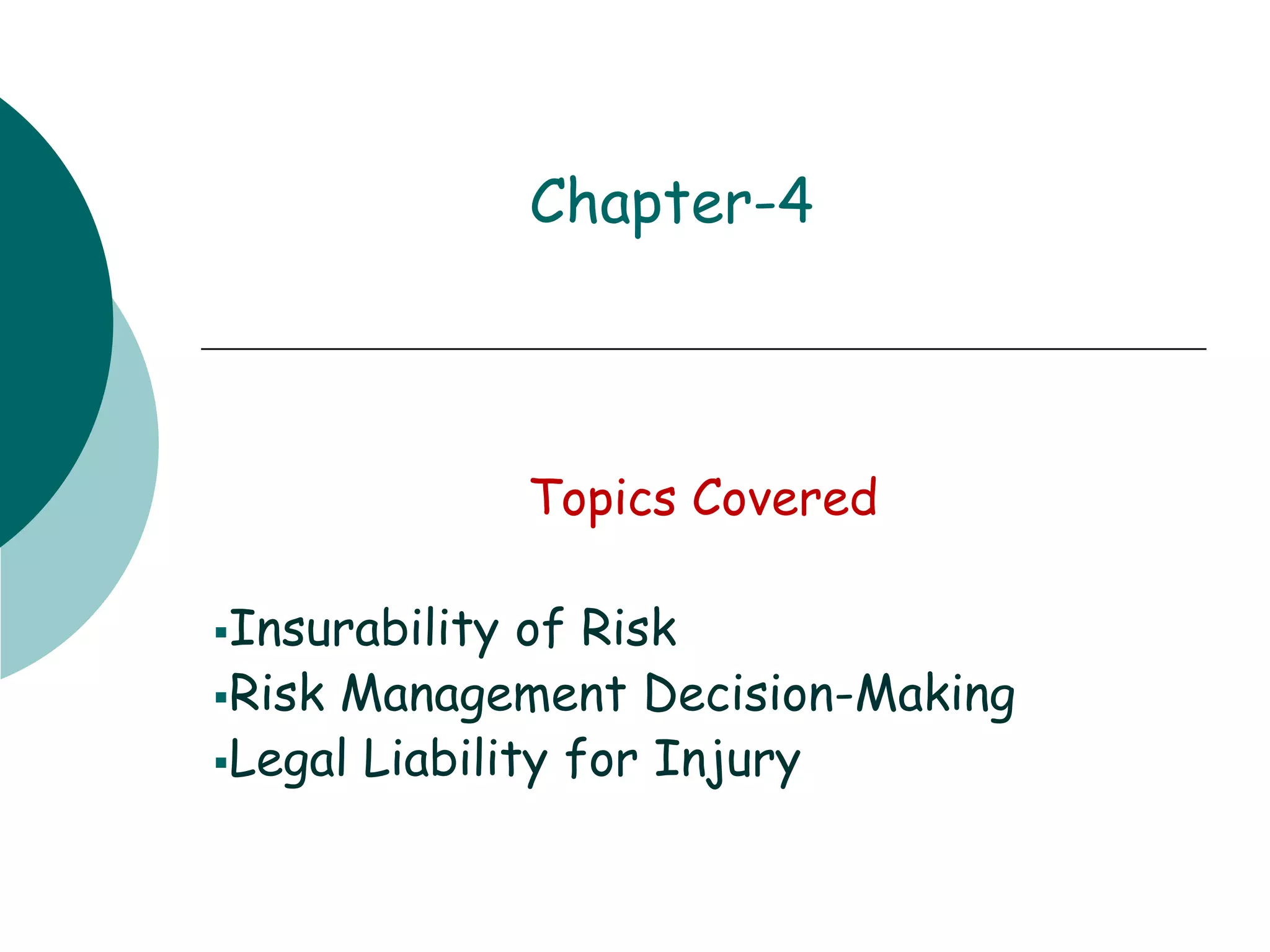 Chapter-4

Topics Covered

▪Insurability of Risk
▪Risk Management Decision-Making
▪Legal Liability for Injury